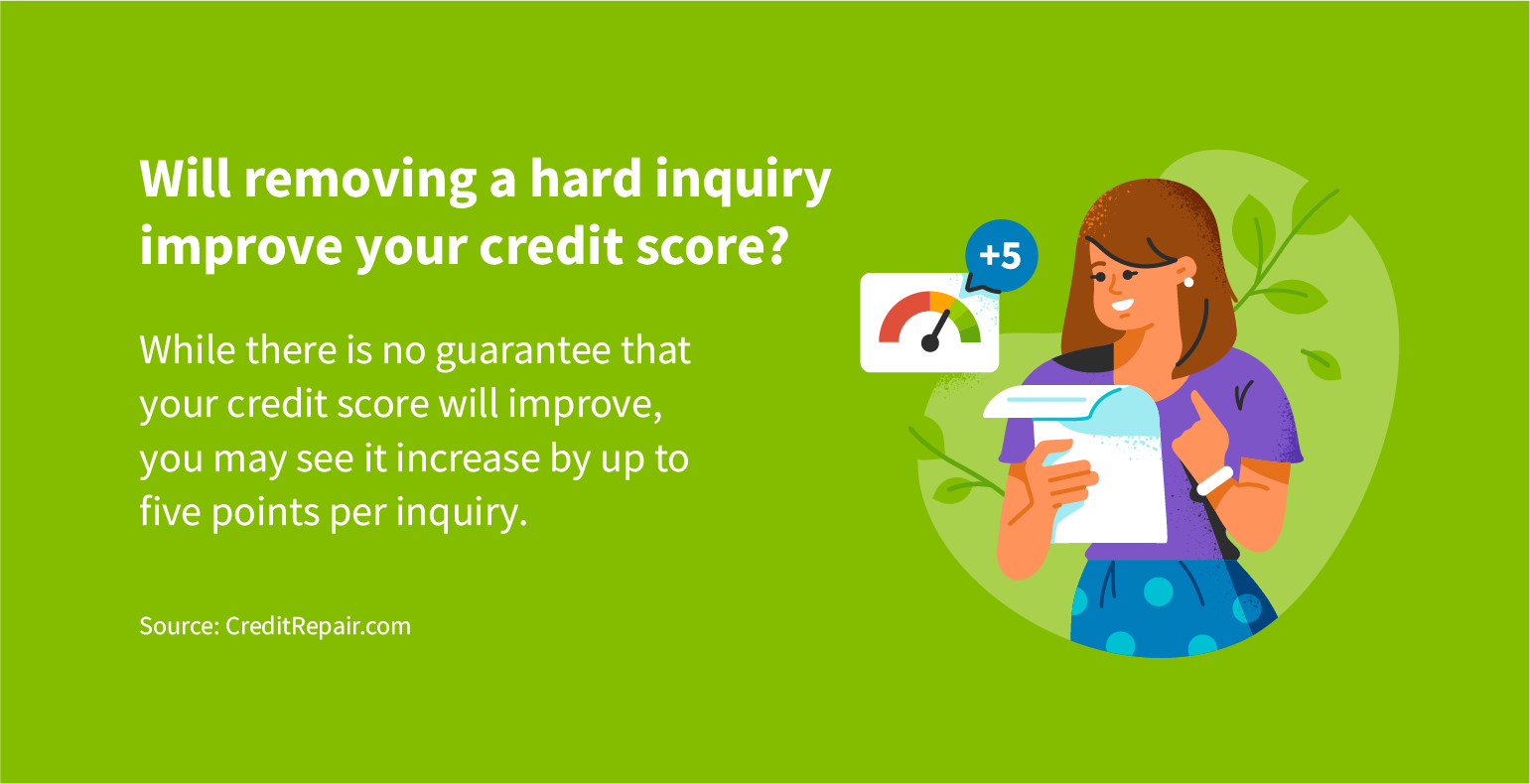 Will removing a hard inquiry improve your credit score?

While there is no guarantee that your credit score will improve, you may see it increase by up to five points per inquiry.

Source: CreditRepair.com

+5